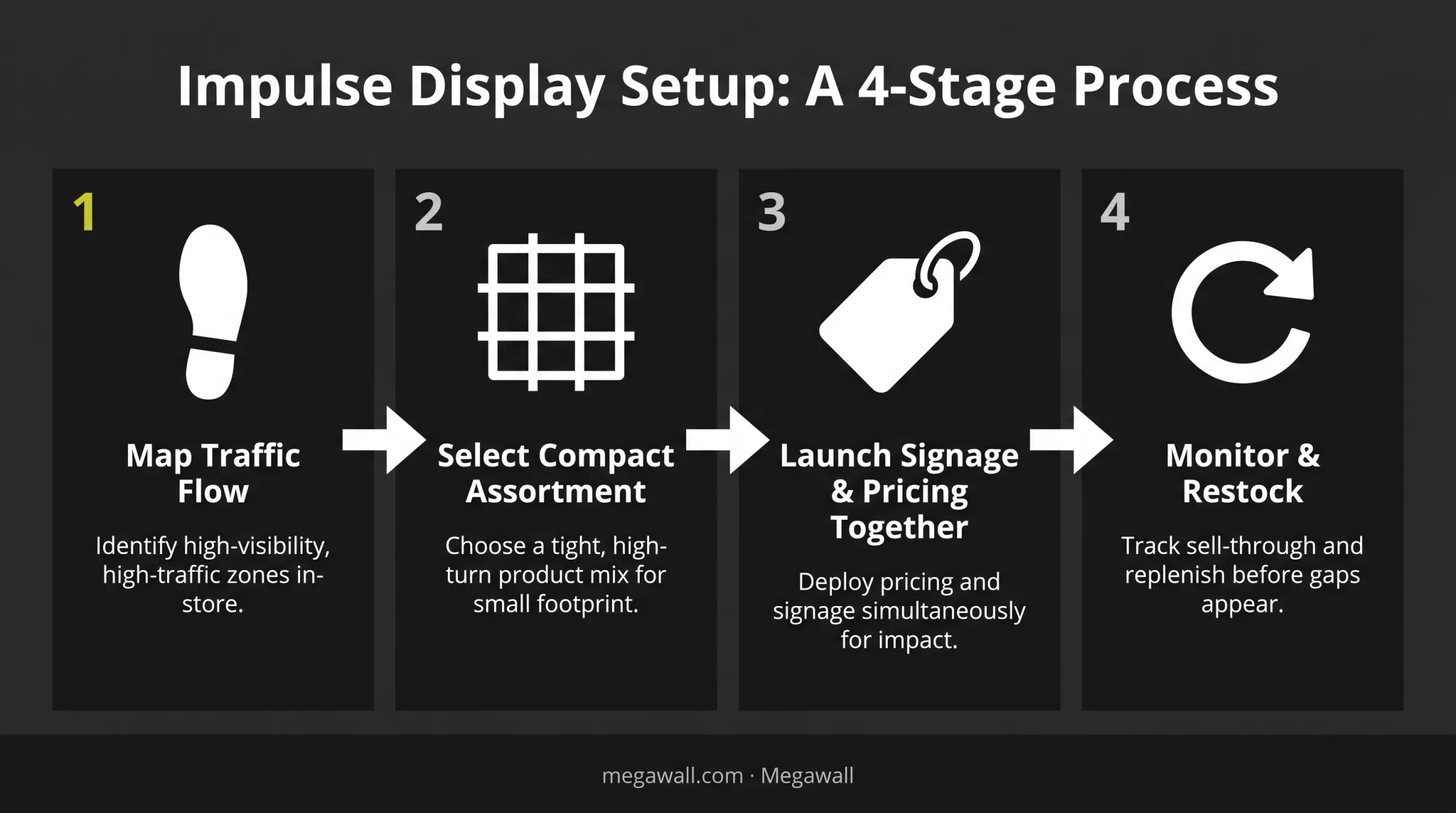 Impulse Display Setup: A 4-Stage Process

1

Map Traffic Flow

Identify high-visibility, high-traffic zones in-store.

2

Select Compact Assortment

Choose a tight, high-turn product mix for small footprint.

3

Launch Signage & Pricing Together

Deploy pricing and signage simultaneously for impact.

4

Monitor & Restock

Track sell-through and replenish before gaps appear.

megawall.com · Megawall